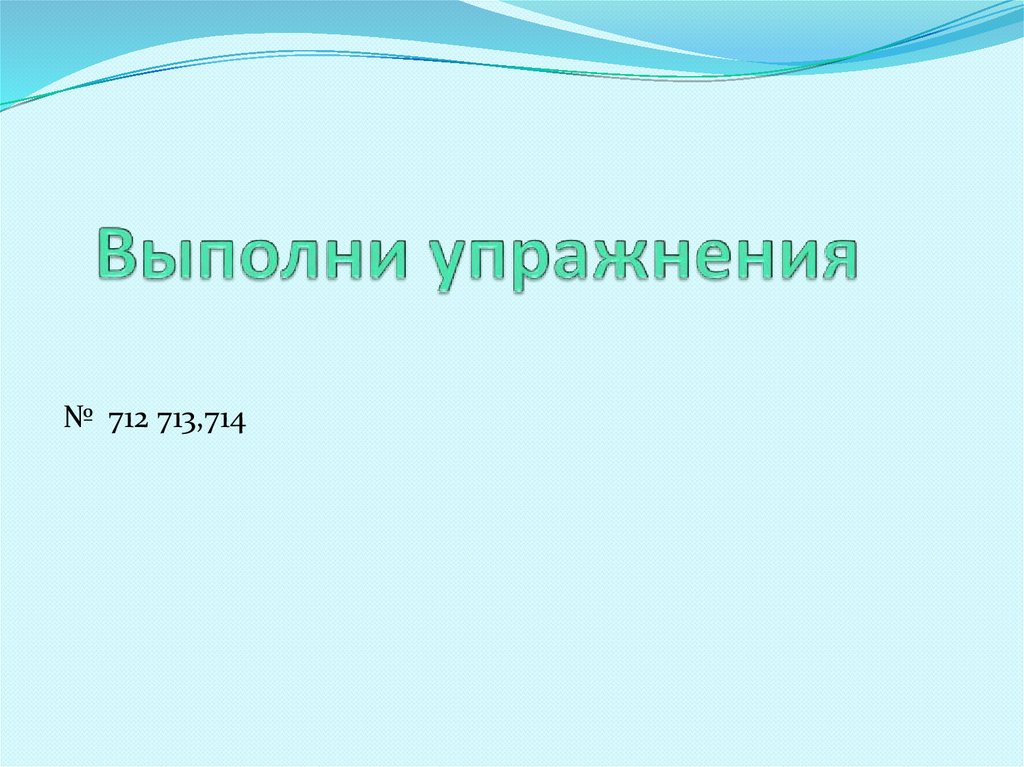 Выполни упражнения

№ 712 713,714